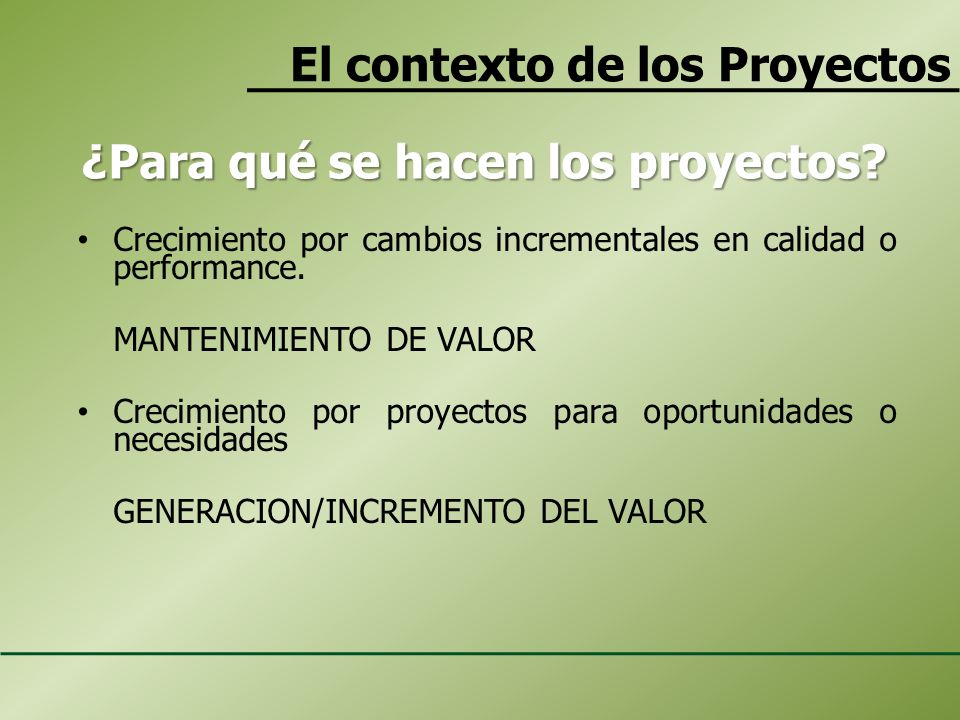 El contexto de los Proyectos

¿Para qué se hacen los proyectos?

• Crecimiento por cambios incrementales en calidad o performance.

MANTENIMIENTO DE VALOR

• Crecimiento por proyectos para oportunidades o necesidades

GENERACION/INCREMENTO DEL VALOR